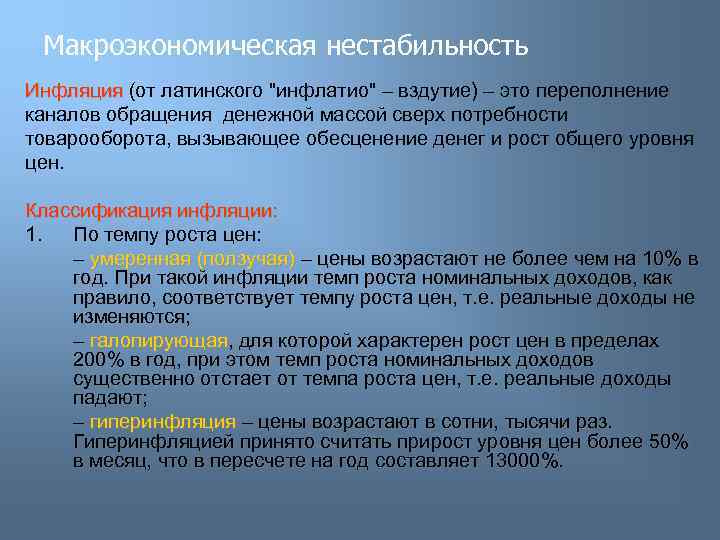 Макроэкономическая нестабильность

Инфляция (от латинского "инфлатио" – вздутие) – это переполнение каналов обращения денежной массой сверх потребности товарооборота, вызывающее обесценение денег и рост общего уровня цен.

Классификация инфляции:
1. По темпу роста цен:
– умеренная (ползучая) – цены возрастают не более чем на 10% в год. При такой инфляции темп роста номинальных доходов, как правило, соответствует темпу роста цен, т.е. реальные доходы не изменяются;
– галопирующая, для которой характерен рост цен в пределах 200% в год, при этом темп роста номинальных доходов существенно отстает от темпа роста цен, т.е. реальные доходы падают;
– гиперинфляция – цены возрастают в сотни, тысячи раз. Гиперинфляцией принято считать прирост уровня цен более 50% в месяц, что в пересчете на год составляет 13000%.